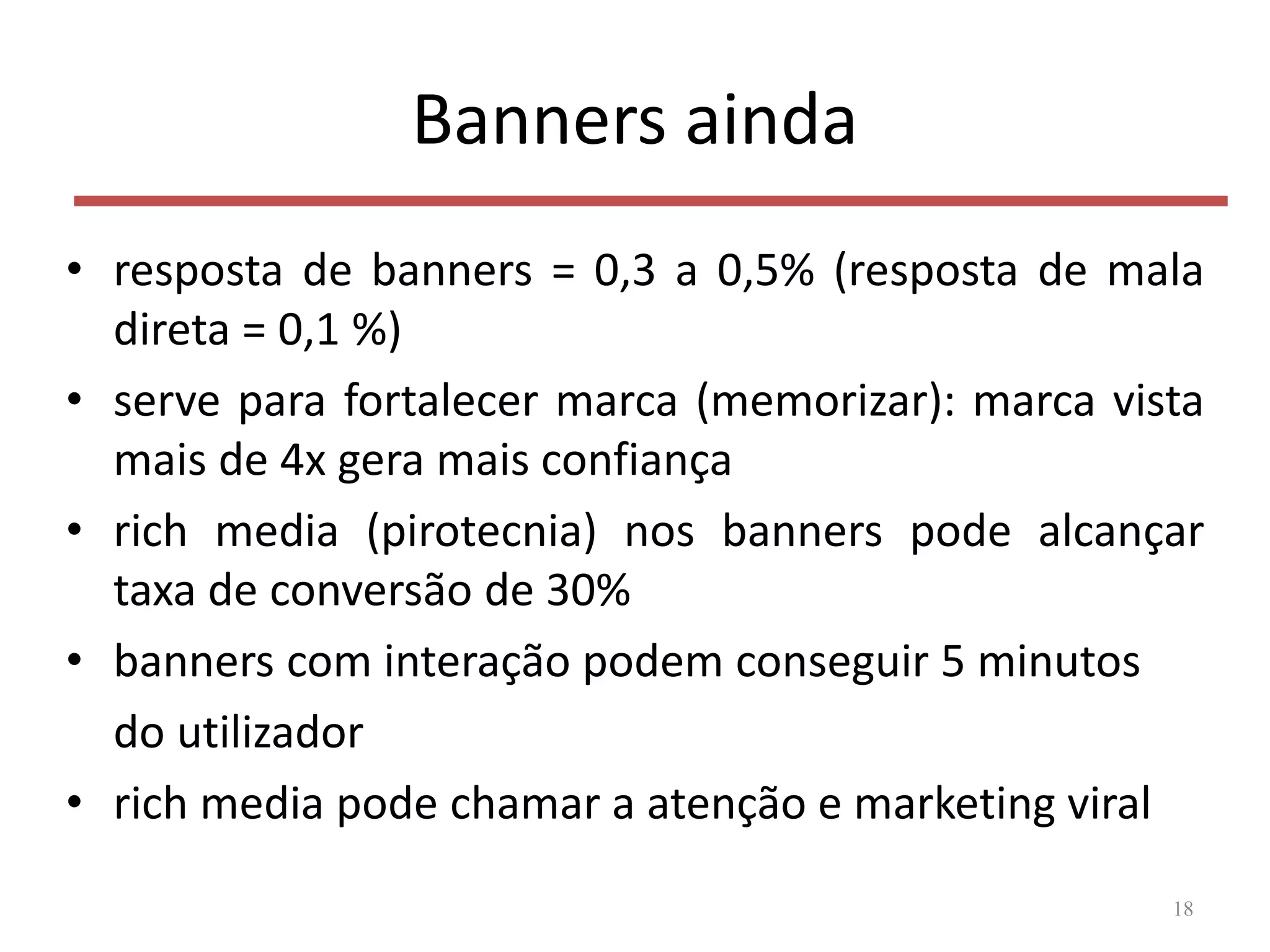 Banners ainda

• resposta de banners = 0,3 a 0,5% (resposta de mala direta = 0,1 %)
• serve para fortalecer marca (memorizar): marca vista mais de 4x gera mais confiança
• rich media (pirotecnia) nos banners pode alcançar taxa de conversão de 30%
• banners com interação podem conseguir 5 minutos do utilizador
• rich media pode chamar a atenção e marketing viral

18